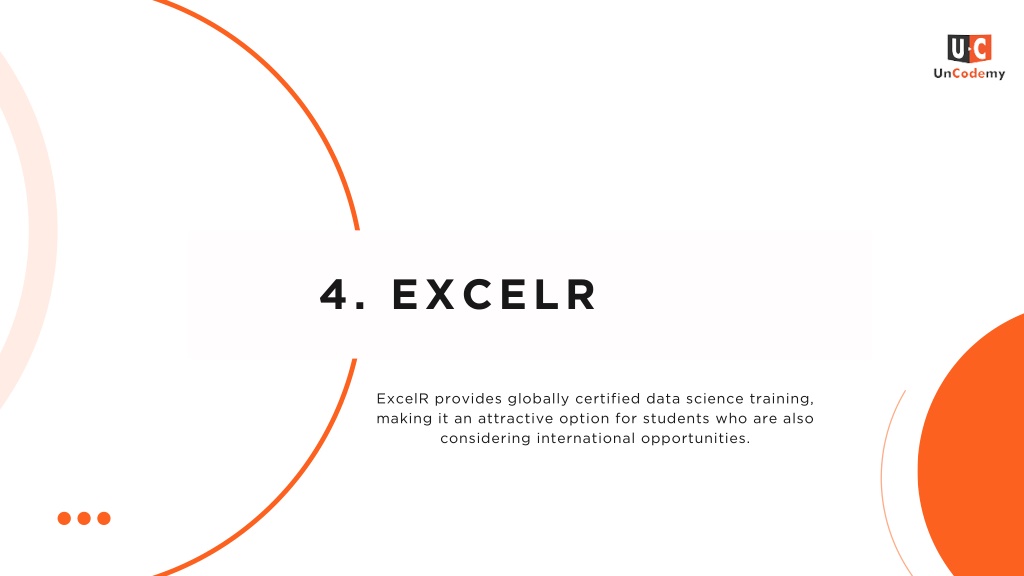 U·C
UnCodemy

4. EXCELR

ExcelR provides globally certified data science training, making it an attractive option for students who are also considering international opportunities.